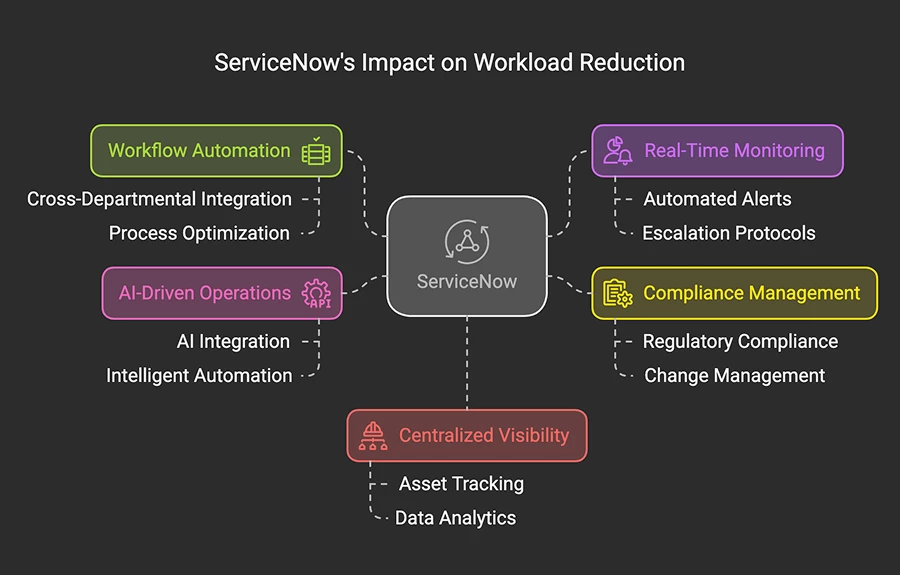 ServiceNow's Impact on Workload Reduction

Workflow Automation

Cross-Departmental Integration

Process Optimization

AI-Driven Operations

API

AI Integration

Intelligent Automation

ServiceNow

Real-Time Monitoring

Automated Alerts

Escalation Protocols

Compliance Management

Regulatory Compliance

Change Management

Centralized Visibility

Asset Tracking

Data Analytics